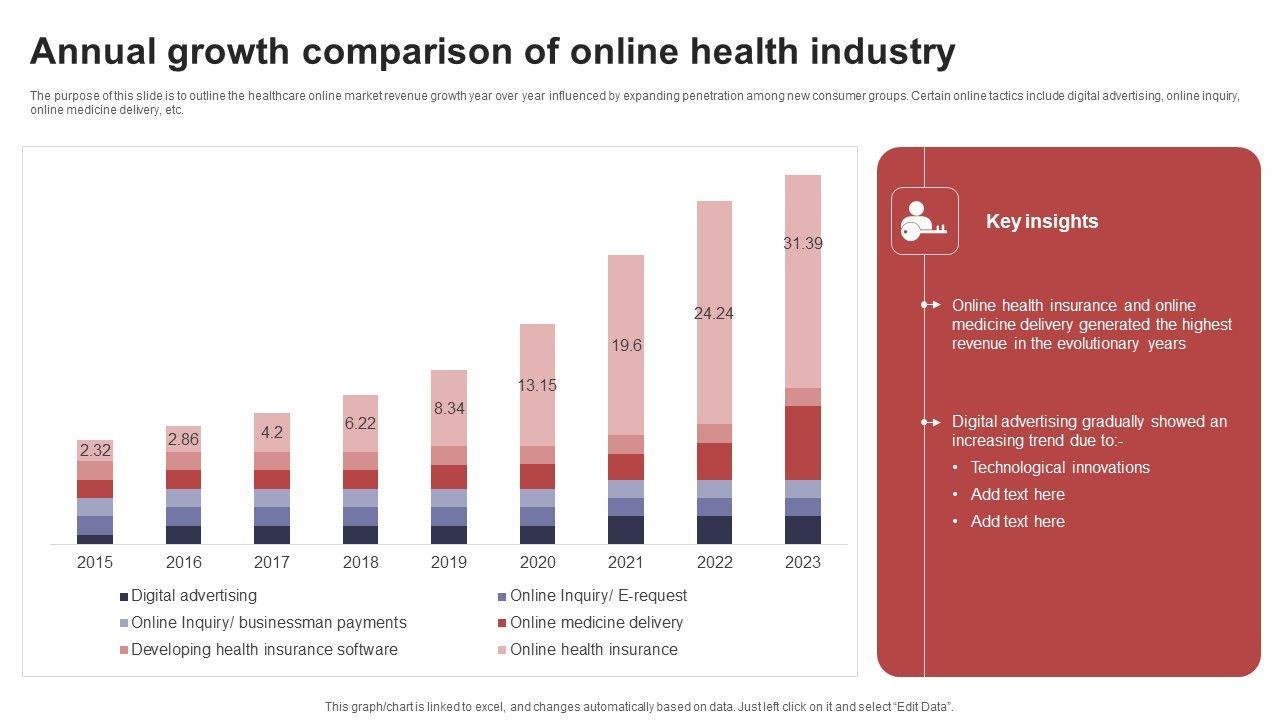 Annual growth comparison of online health industry

The purpose of this slide is to outline the healthcare online market revenue growth year over year influenced by expanding penetration among new consumer groups. Certain online tactics include digital advertising, online inquiry, online medicine delivery, etc.

2.32
2.86
4.2
6.22
8.34
13.15
19.6
24.24
31.39

2015 2016 2017 2018 2019 2020 2021 2022 2023

Digital advertising
Online Inquiry/ E-request
Online Inquiry/ businessman payments
Online medicine delivery
Developing health insurance software
Online health insurance

Key insights

Online health insurance and online medicine delivery generated the highest revenue in the evolutionary years

Digital advertising gradually showed an increasing trend due to:-
• Technological innovations
• Add text here
• Add text here

This graph/chart is linked to excel, and changes automatically based on data. Just left click on it and select "Edit Data".